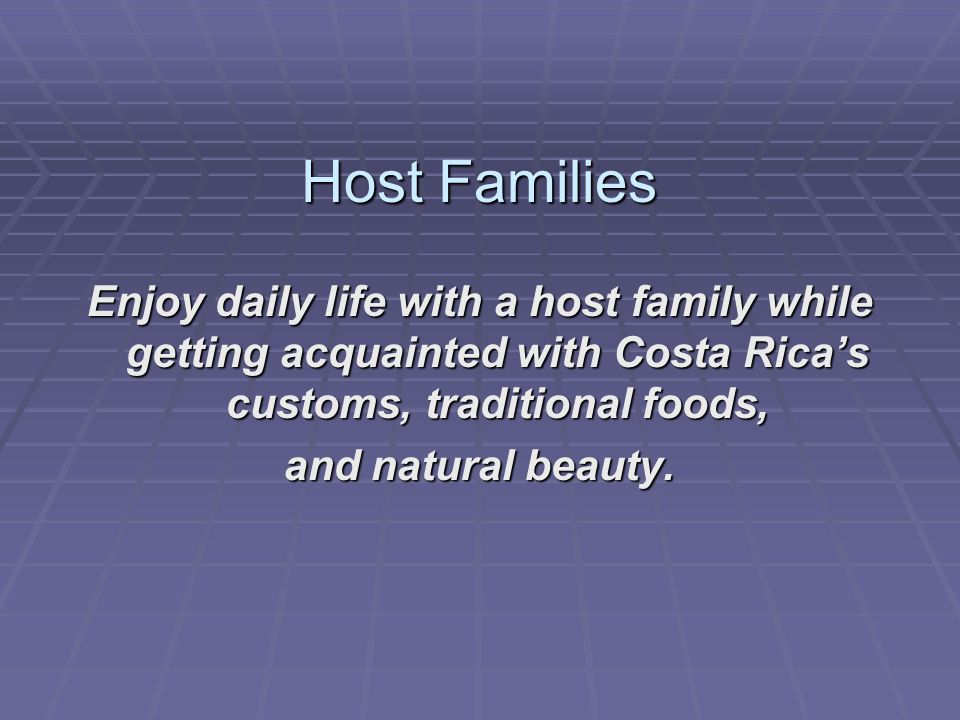 Host Families

Enjoy daily life with a host family while getting acquainted with Costa Rica’s customs, traditional foods,

and natural beauty.